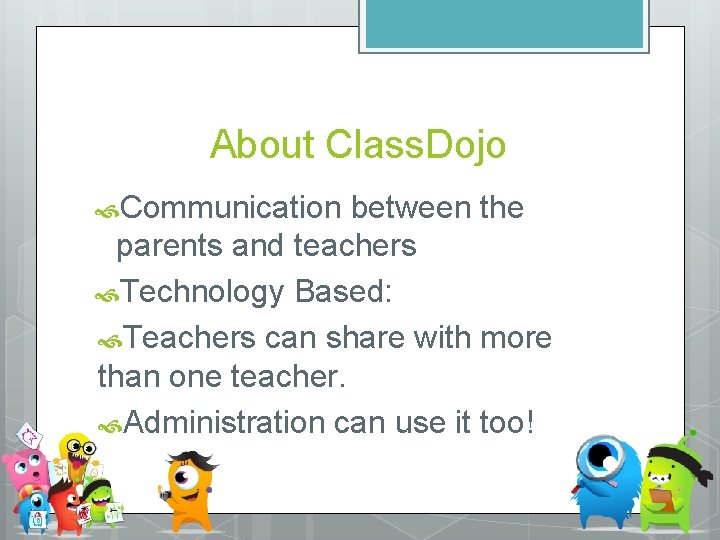 About ClassDojo

Communication between the parents and teachers

Technology Based:

Teachers can share with more than one teacher.

Administration can use it too!